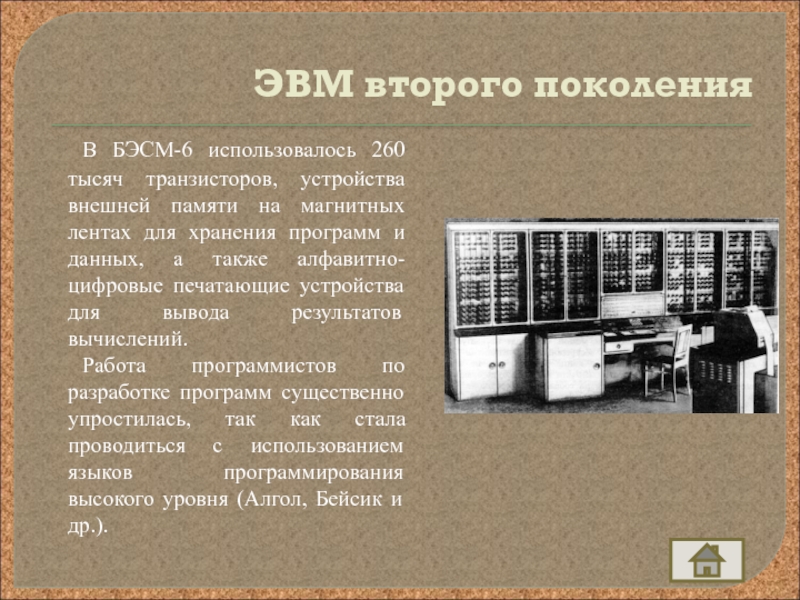 ЭВМ второго поколения

В БЭСМ-6 использовалось 260 тысяч транзисторов, устройства внешней памяти на магнитных лентах для хранения программ и данных, а также алфавитно-цифровые печатающие устройства для вывода результатов вычислений.

Работа программистов по разработке программ существенно упростилась, так как стала проводиться с использованием языков программирования высокого уровня (Алгол, Бейсик и др.).